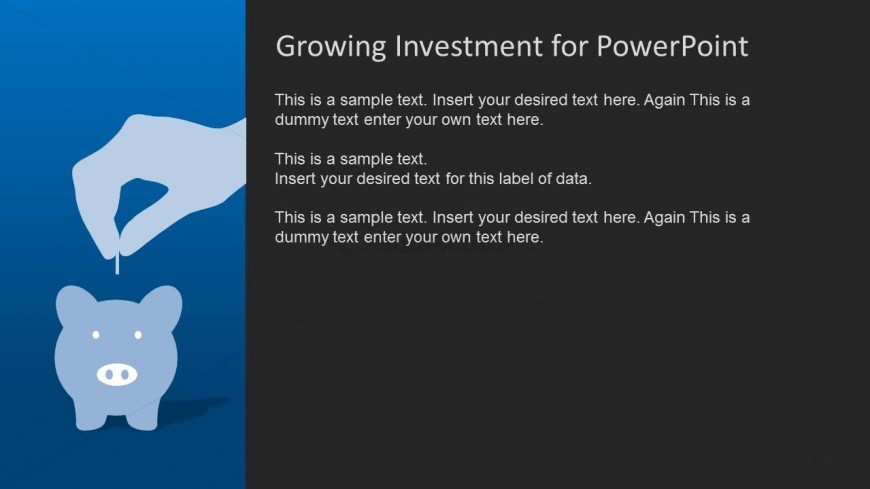 Growing Investment for PowerPoint

This is a sample text. Insert your desired text here. Again This is a dummy text enter your own text here.

This is a sample text.
Insert your desired text for this label of data.

This is a sample text. Insert your desired text here. Again This is a dummy text enter your own text here.